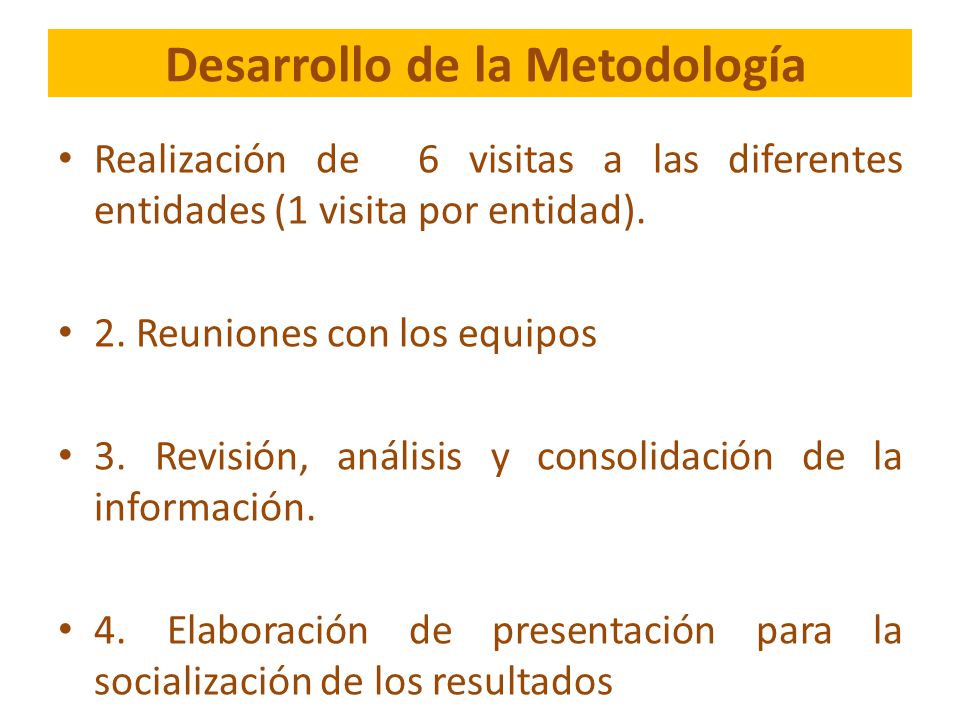 Desarrollo de la Metodología

• Realización de 6 visitas a las diferentes entidades (1 visita por entidad).

• 2. Reuniones con los equipos

• 3. Revisión, análisis y consolidación de la información.

• 4. Elaboración de presentación para la socialización de los resultados